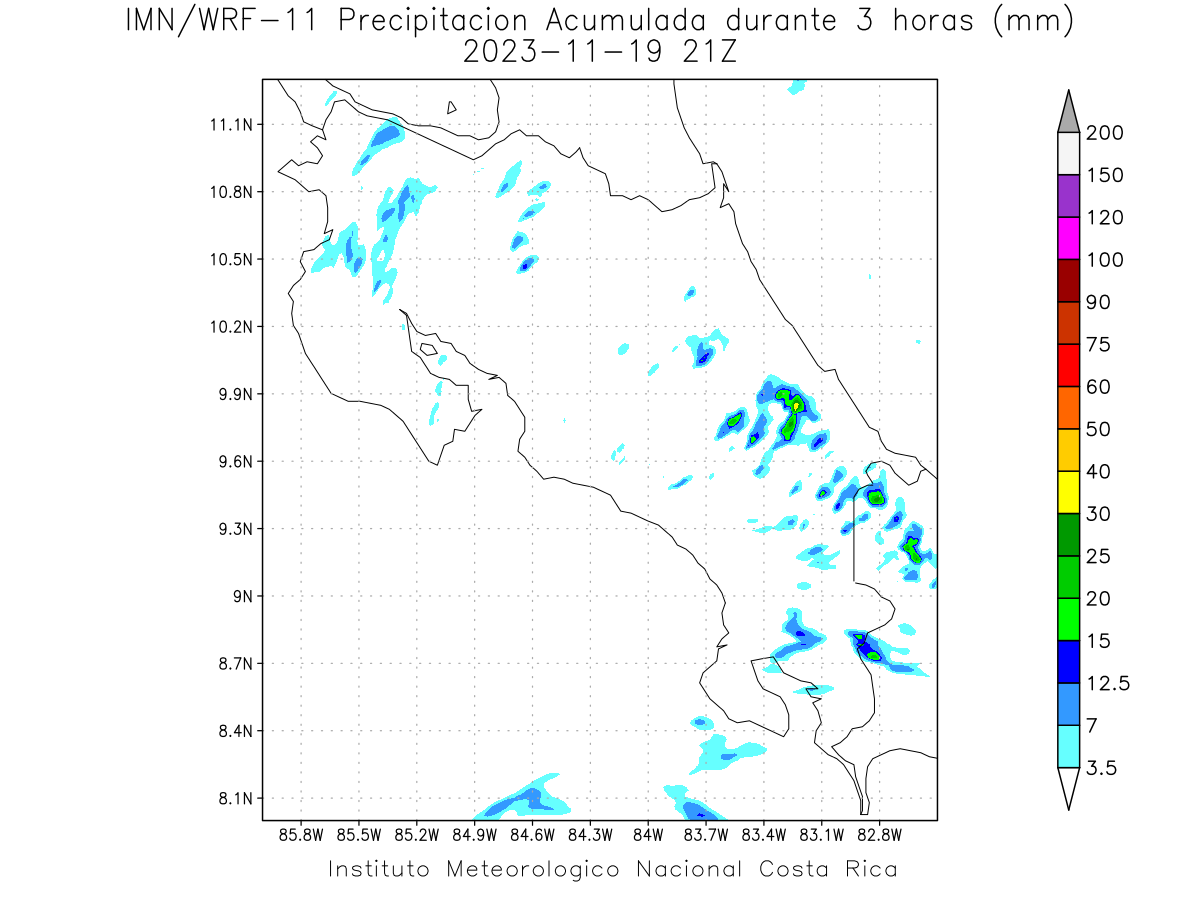 IMN/WRF-11 Precipitacion Acumulada durante 3 horas (mm)
2023-11-19 21Z

11.1N
10.8N
10.5N
10.2N
9.9N
9.6N
9.3N
9N
8.7N
8.4N
8.1N

85.8W 85.5W 85.2W 84.9W 84.6W 84.3W 84W 83.7W 83.4W 83.1W 82.8W

200
150
120
100
90
75
60
50
40
30
25
20
15
12.5
7
3.5

Instituto Meteorologico Nacional Costa Rica